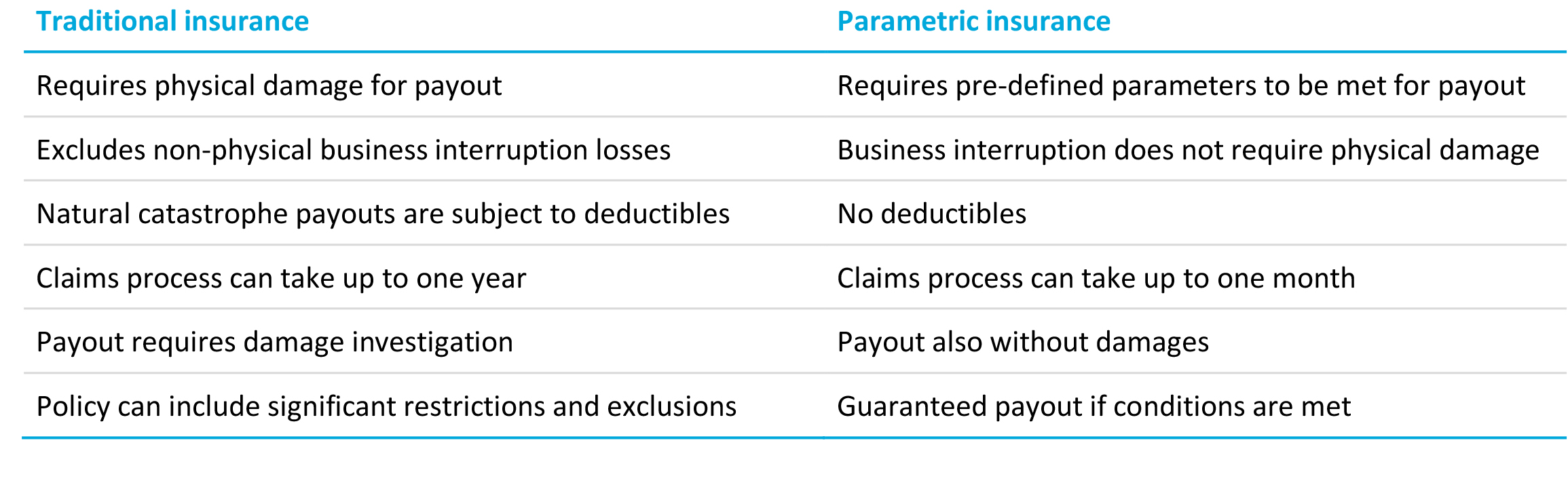 | Traditional insurance | Parametric insurance |
|---|---|
| Requires physical damage for payout | Requires pre-defined parameters to be met for payout |
| Excludes non-physical business interruption losses | Business interruption does not require physical damage |
| Natural catastrophe payouts are subject to deductibles | No deductibles |
| Claims process can take up to one year | Claims process can take up to one month |
| Payout requires damage investigation | Payout also without damages |
| Policy can include significant restrictions and exclusions | Guaranteed payout if conditions are met |